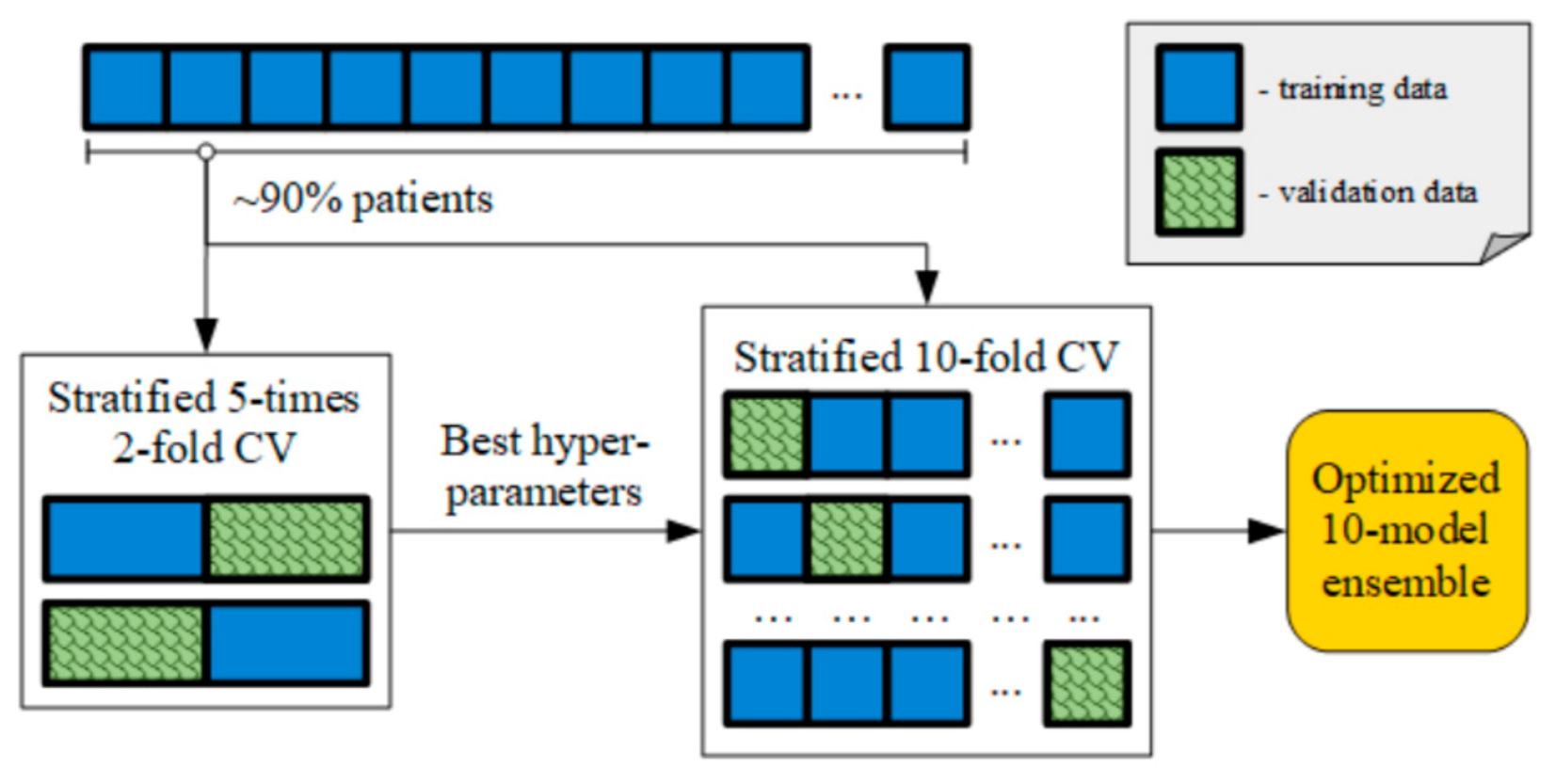 ...

- training data

- validation data

~90% patients

Stratified 5-times 2-fold CV

Best hyper-parameters

Stratified 10-fold CV

...

...

... ... ... ... ...

...

Optimized 10-model ensemble